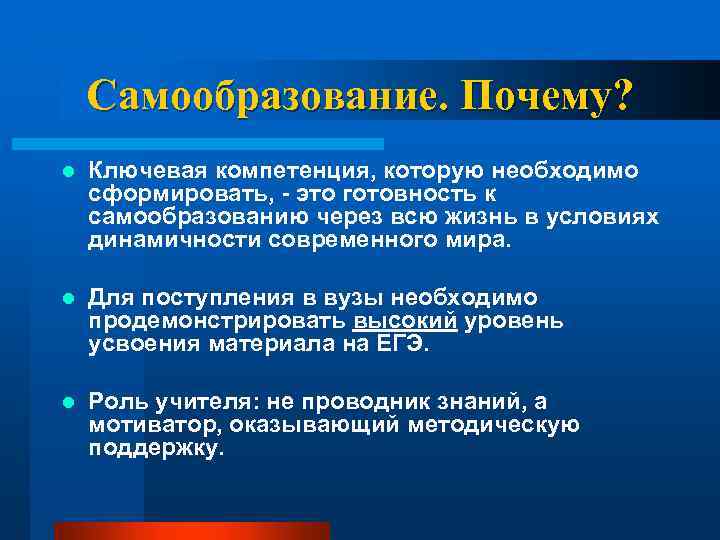 Самообразование. Почему?

Ключевая компетенция, которую необходимо сформировать, - это готовность к самообразованию через всю жизнь в условиях динамичности современного мира.

Для поступления в вузы необходимо продемонстрировать высокий уровень усвоения материала на ЕГЭ.

Роль учителя: не проводник знаний, а мотиватор, оказывающий методическую поддержку.